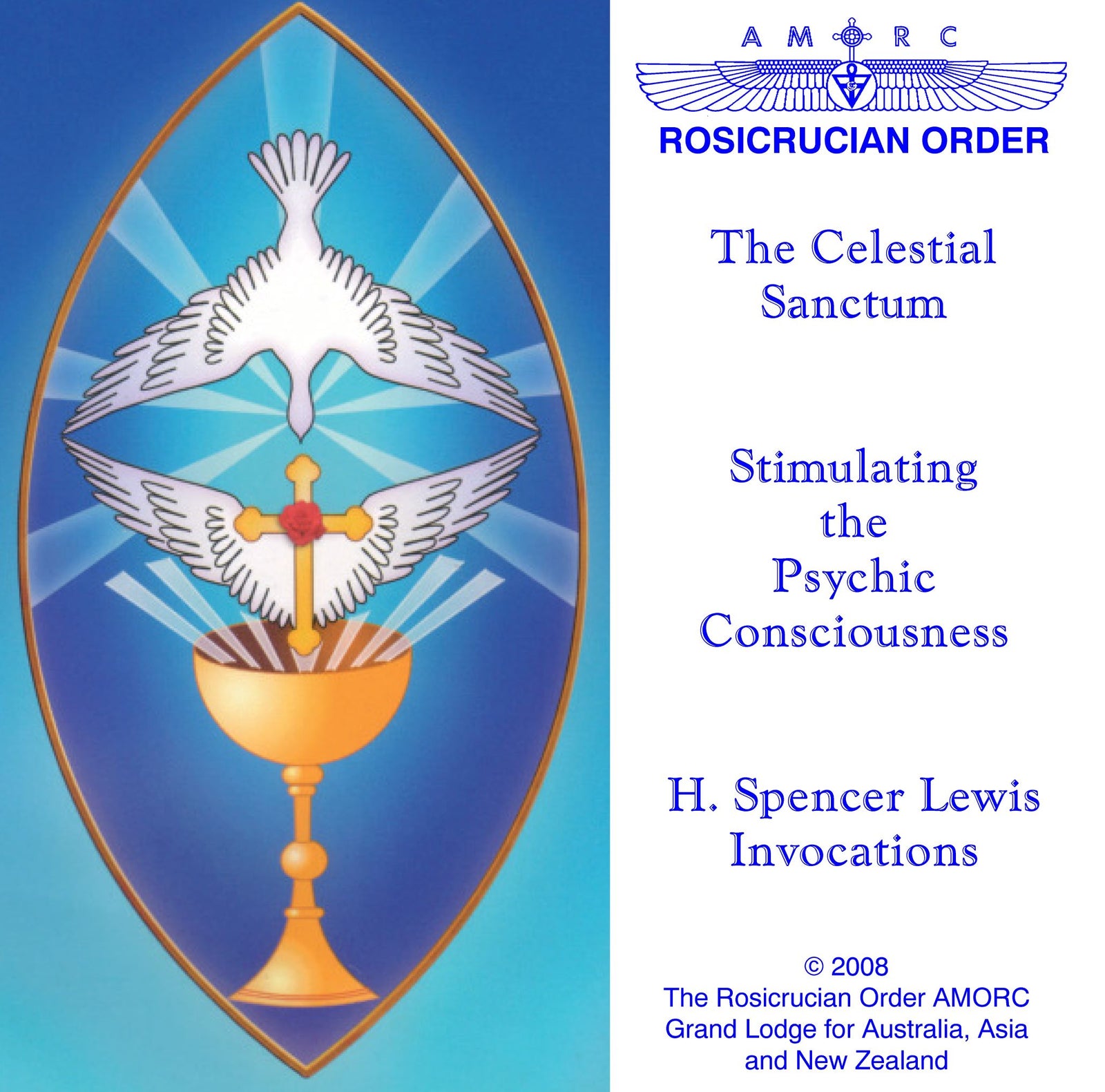 A M R C

ROSICRUCIAN ORDER

The Celestial Sanctum

Stimulating the Psychic Consciousness

H. Spencer Lewis Invocations

© 2008
The Rosicrucian Order AMORC
Grand Lodge for Australia, Asia and New Zealand